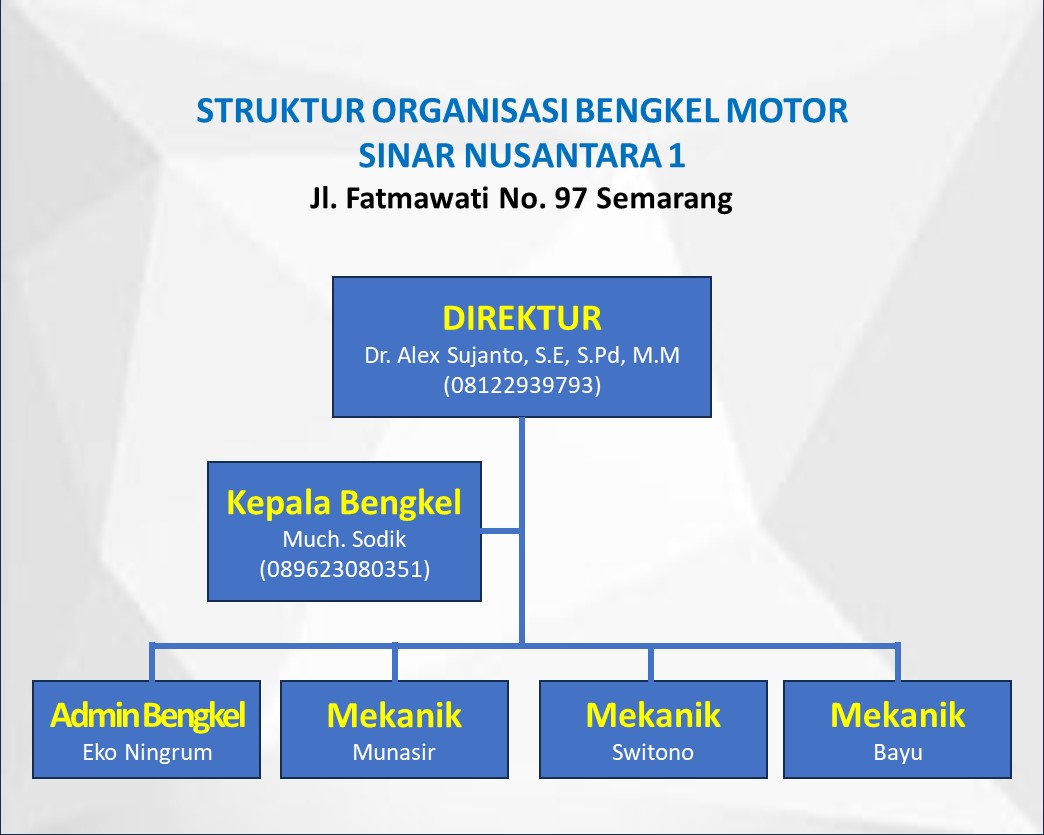 STRUKTUR ORGANISASI BENGKEL MOTOR
SINAR NUSANTARA 1
Jl. Fatmawati No. 97 Semarang

DIREKTUR
Dr. Alex Sujanto, S.E, S.Pd, M.M
(08122939793)

Kepala Bengkel
Much. Sodik
(089623080351)

Admin Bengkel
Eko Ningrum

Mekanik
Munasir

Mekanik
Switono

Mekanik
Bayu